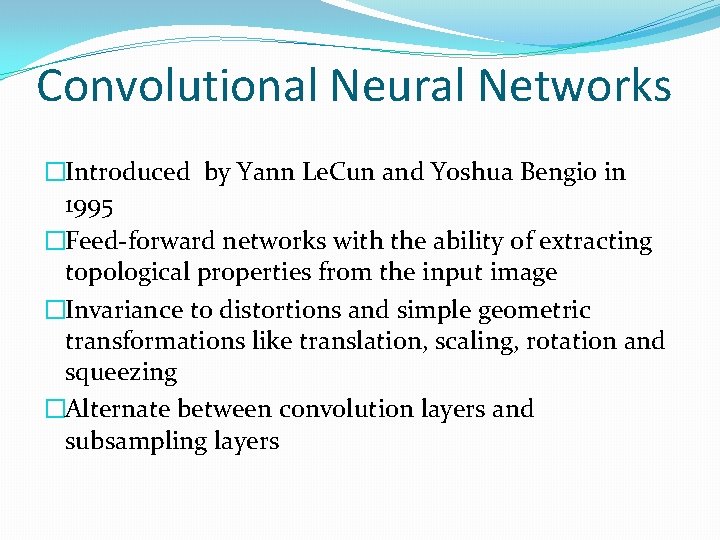 Convolutional Neural Networks

□Introduced by Yann LeCun and Yoshua Bengio in 1995

□Feed-forward networks with the ability of extracting topological properties from the input image

□Invariance to distortions and simple geometric transformations like translation, scaling, rotation and squeezing

□Alternate between convolution layers and subsampling layers